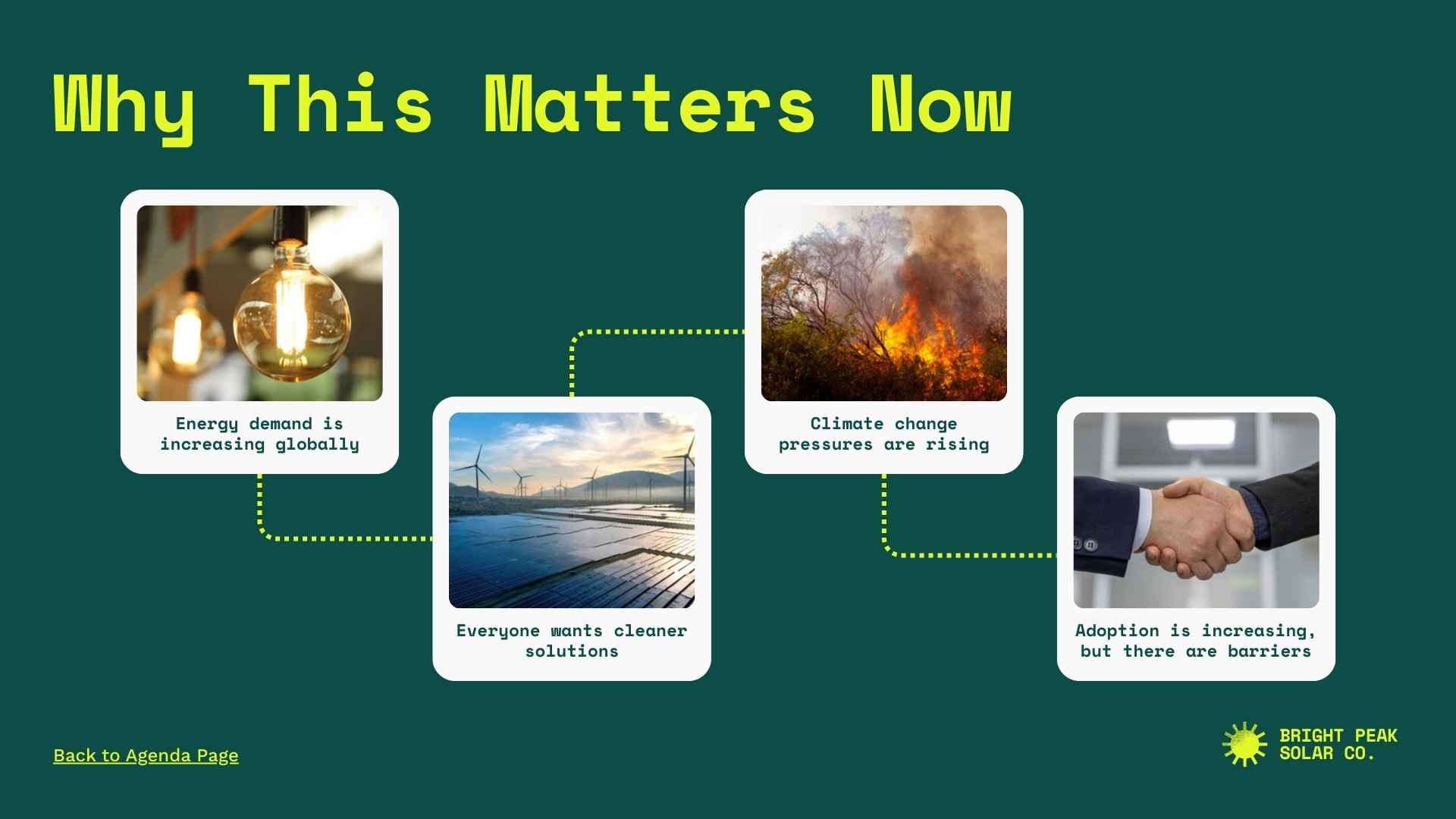 Why This Matters Now

Energy demand is increasing globally

Everyone wants cleaner solutions

Climate change pressures are rising

Adoption is increasing, but there are barriers

Back to Agenda Page

BRIGHT PEAK SOLAR CO.